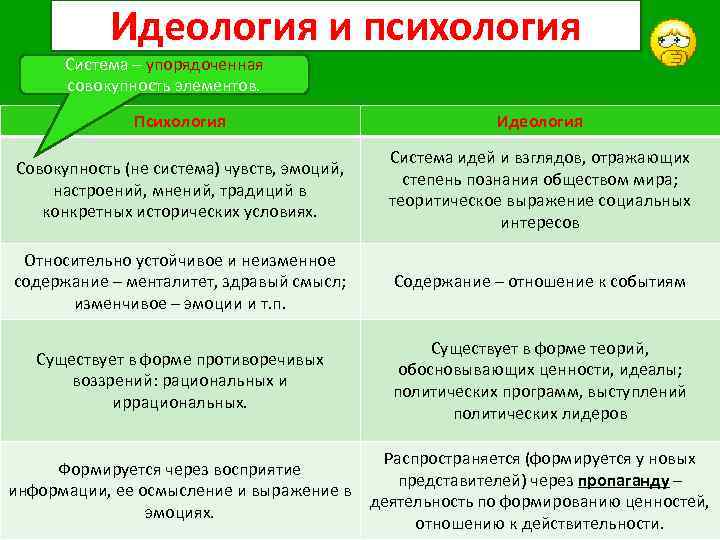 Идеология и психология

Система – упорядоченная совокупность элементов.

| Психология | Идеология |
|---|---|
| Совокупность (не система) чувств, эмоций, настроений, мнений, традиций в конкретных исторических условиях. | Система идей и взглядов, отражающих степень познания обществом мира; теоритическое выражение социальных интересов |
| Относительно устойчивое и неизменное содержание – менталитет, здравый смысл; изменчивое – эмоции и т.п. | Содержание – отношение к событиям |
| Существует в форме противоречивых воззрений: рациональных и иррациональных. | Существует в форме теорий, обосновывающих ценности, идеалы; политических программ, выступлений политических лидеров |
| Формируется через восприятие информации, ее осмысление и выражение в эмоциях. | Распространяется (формируется у новых представителей) через пропаганду – деятельность по формированию ценностей, отношению к действительности. |